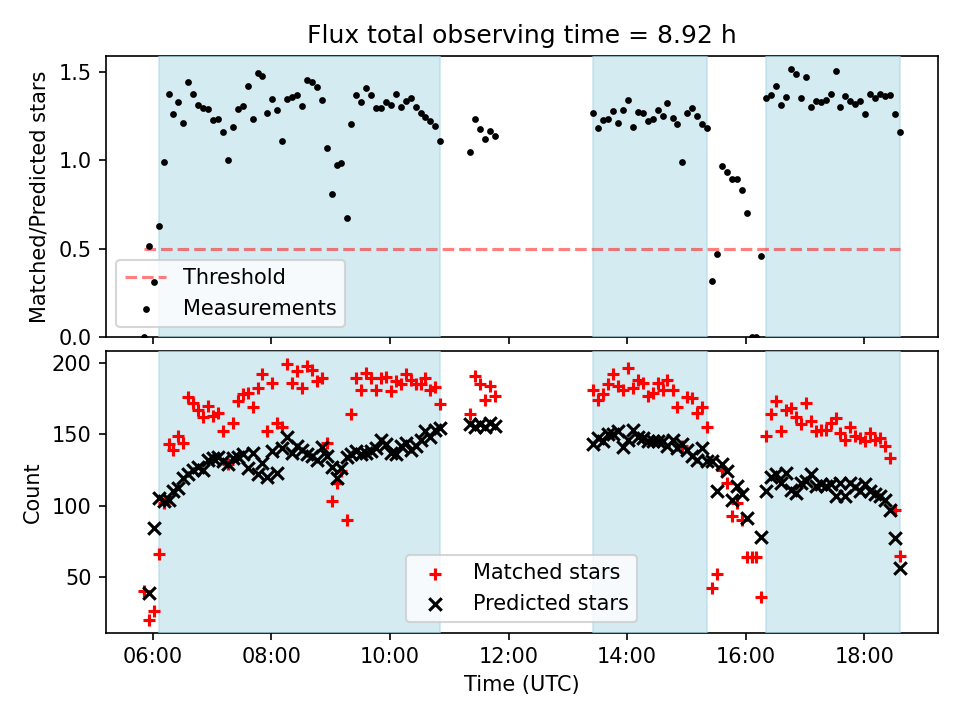 Flux total observing time = 8.92 h

Matched/Predicted stars

1.5
1.0
0.5
0.0

Threshold
Measurements

Count

200
150
100
50

Matched stars
Predicted stars

06:00
08:00
10:00
12:00
14:00
16:00
18:00

Time (UTC)